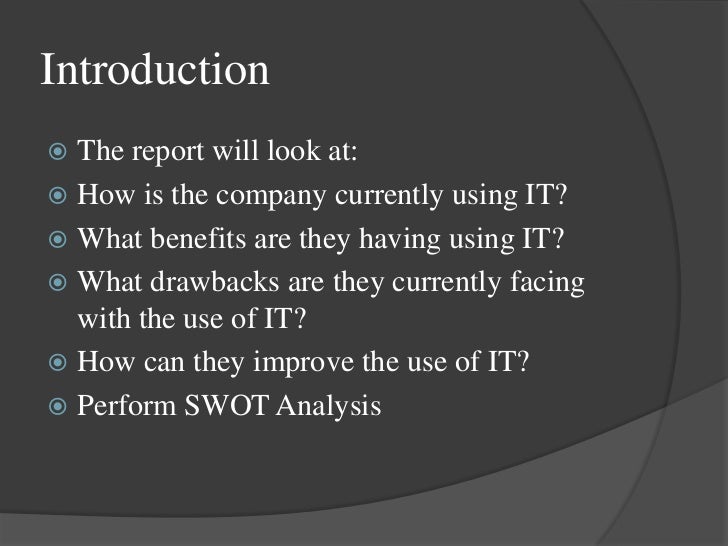 Introduction

- The report will look at:
- How is the company currently using IT?
- What benefits are they having using IT?
- What drawbacks are they currently facing with the use of IT?
- How can they improve the use of IT?
- Perform SWOT Analysis